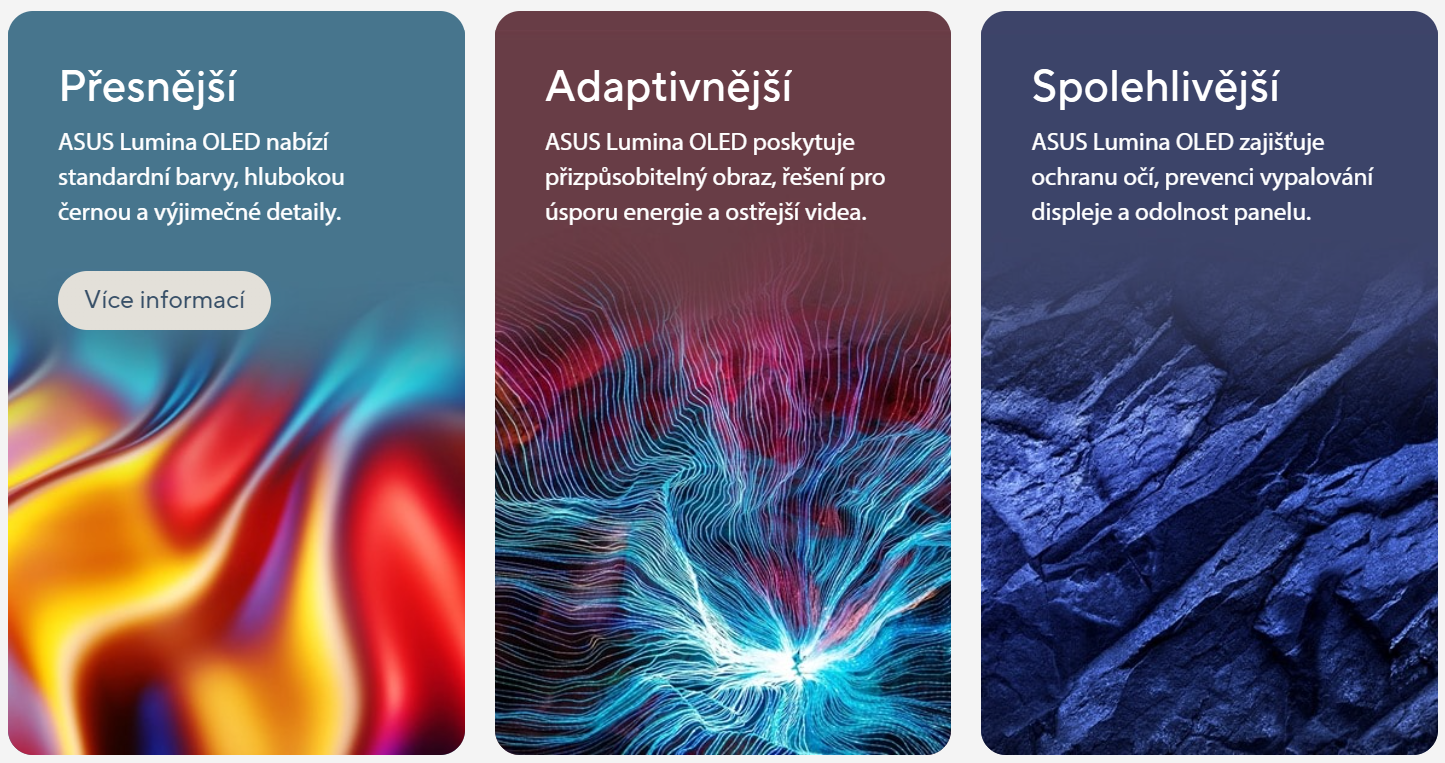 Přesnější

ASUS Lumina OLED nabízí standardní barvy, hlubokou černou a výjimečné detaily.

Více informací

Adaptivnější

ASUS Lumina OLED poskytuje přizpůsobitelný obraz, řešení pro úsporu energie a ostřejší videa.

Spolehlivější

ASUS Lumina OLED zajišťuje ochranu očí, prevenci vypalování displeje a odolnost panelu.